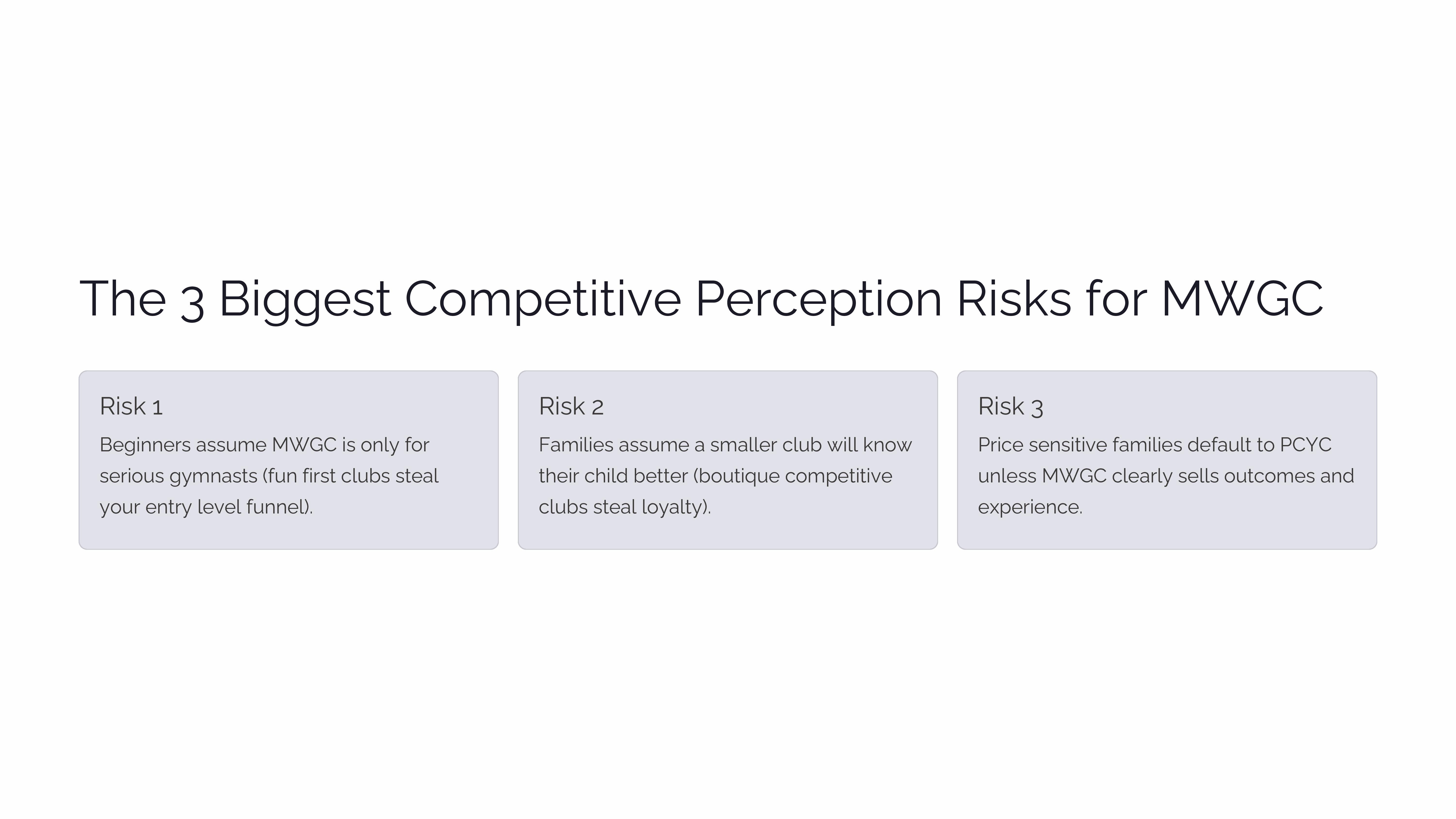 The 3 Biggest Competitive Perception Risks for MWGC

Risk 1

Beginners assume MWGC is only for serious gymnasts (fun first clubs steal your entry level funnel).

Risk 2

Families assume a smaller club will know their child better (boutique competitive clubs steal loyalty).

Risk 3

Price sensitive families default to PCYC unless MWGC clearly sells outcomes and experience.